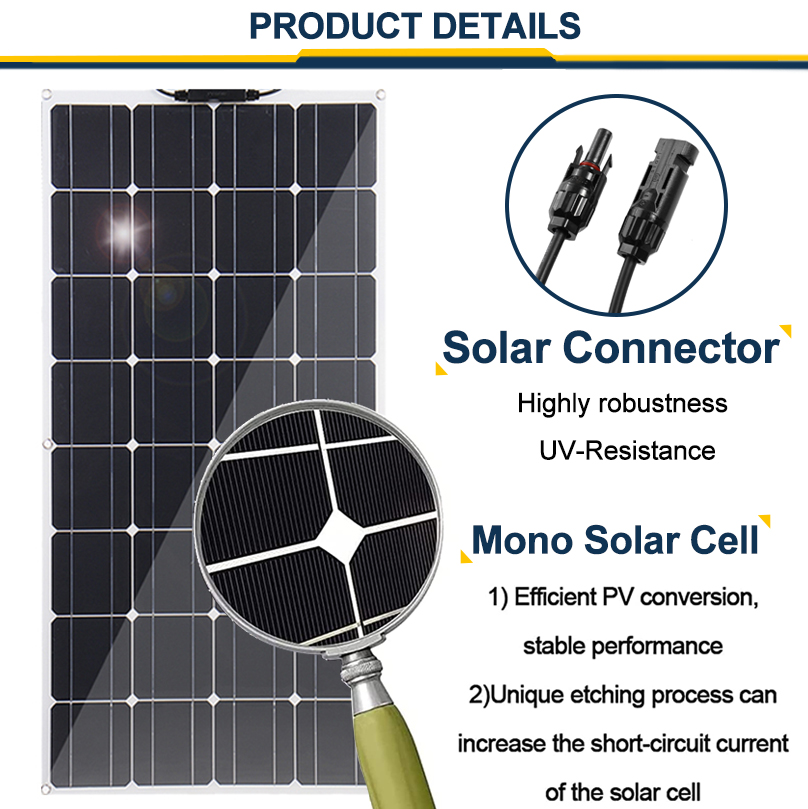 PRODUCT DETAILS

Solar Connector

Highly robustness

UV-Resistance

Mono Solar Cell

1) Efficient PV conversion, stable performance

2)Unique etching process can increase the short-circuit current of the solar cell